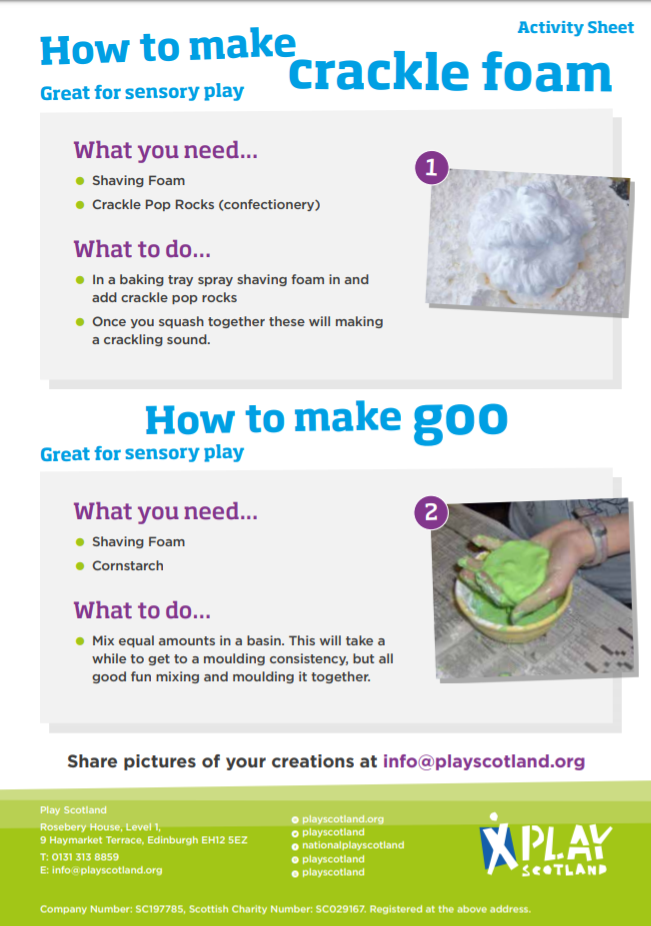 Activity Sheet

How to make crackle foam

Great for sensory play

What you need...

- Shaving Foam
- Crackle Pop Rocks (confectionery)

What to do...

- In a baking tray spray shaving foam in and add crackle pop rocks
- Once you squash together these will making a crackling sound.

1

How to make goo

Great for sensory play

What you need...

- Shaving Foam
- Cornstarch

What to do...

- Mix equal amounts in a basin. This will take a while to get to a moulding consistency, but all good fun mixing and moulding it together.

2

Share pictures of your creations at info@playscotland.org

Play Scotland
Rosebery House, Level 1,
9 Haymarket Terrace, Edinburgh EH12 5EZ
T: 0131 313 8859
E: info@playscotland.org

playscotland.org
playscotland
nationalplayscotland
playscotland
playscotland

PLAY SCOTLAND

Company Number: SC197785, Scottish Charity Number: SC029167. Registered at the above address.